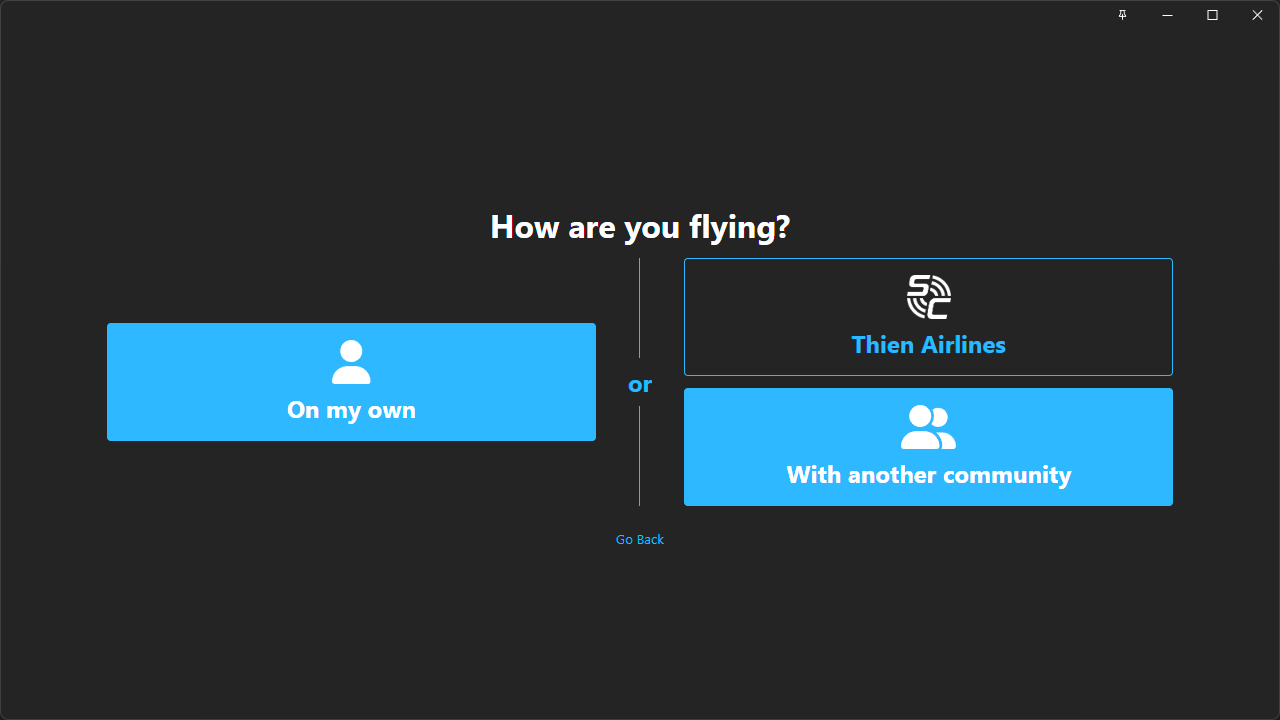 How are you flying?

On my own

or

SC

Thien Airlines

With another community

Go Back